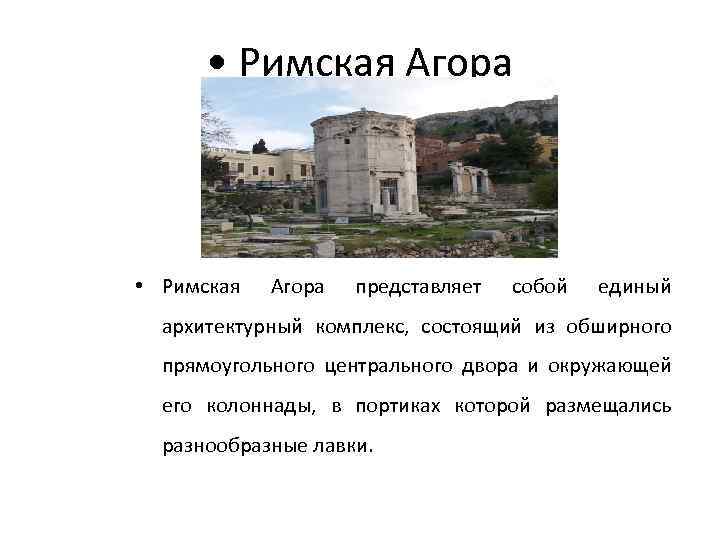 • Римская Агора

• Римская Агора представляет собой единый архитектурный комплекс, состоящий из обширного прямоугольного центрального двора и окружающей его колоннады, в портиках которой размещались разнообразные лавки.